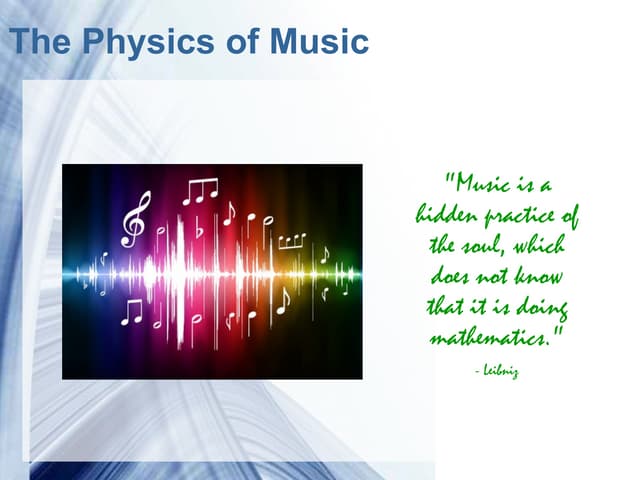 The Physics of Music

"Music is a hidden practice of the soul, which does not know that it is doing mathematics."

- Leibniz